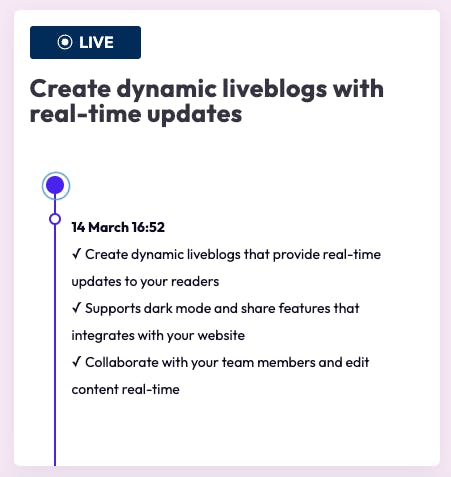 LIVE

Create dynamic liveblogs with real-time updates

14 March 16:52

✓ Create dynamic liveblogs that provide real-time updates to your readers
✓ Supports dark mode and share features that integrates with your website
✓ Collaborate with your team members and edit content real-time